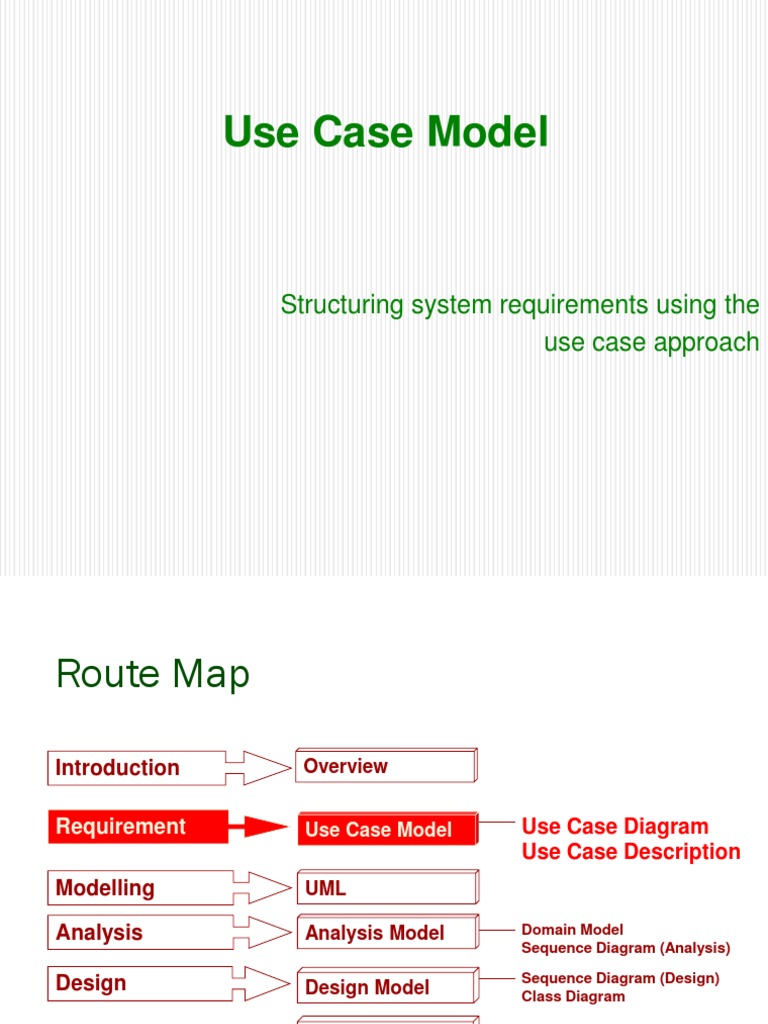 Use Case Model

Structuring system requirements using the use case approach

Route Map

Introduction
Overview

Requirement
Use Case Model
Use Case Diagram
Use Case Description

Modelling
UML

Analysis
Analysis Model
Domain Model
Sequence Diagram (Analysis)

Design
Design Model
Sequence Diagram (Design)
Class Diagram